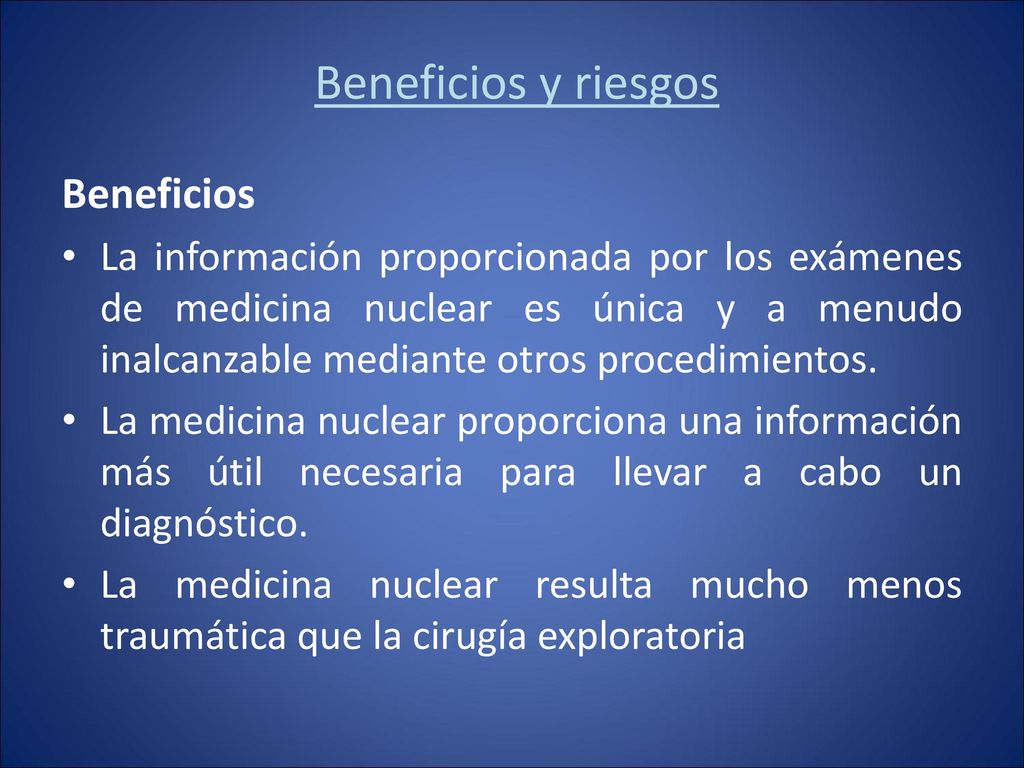 Beneficios y riesgos

Beneficios

• La información proporcionada por los exámenes de medicina nuclear es única y a menudo inalcanzable mediante otros procedimientos.

• La medicina nuclear proporciona una información más útil necesaria para llevar a cabo un diagnóstico.

• La medicina nuclear resulta mucho menos traumática que la cirugía exploratoria